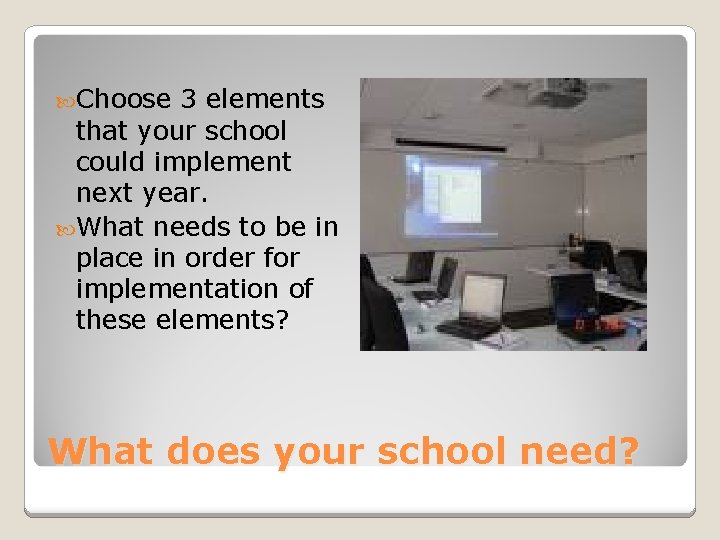 Choose 3 elements that your school could implement next year.

What needs to be in place in order for implementation of these elements?

What does your school need?